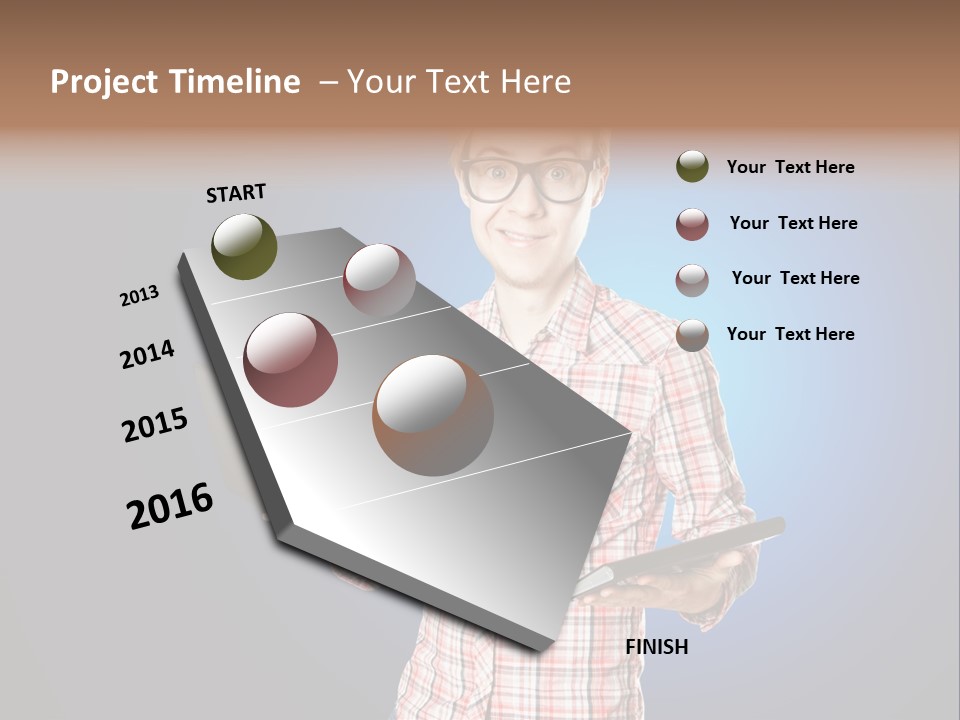 Project Timeline – Your Text Here

START

2013

2014

2015

2016

FINISH

Your Text Here

Your Text Here

Your Text Here

Your Text Here